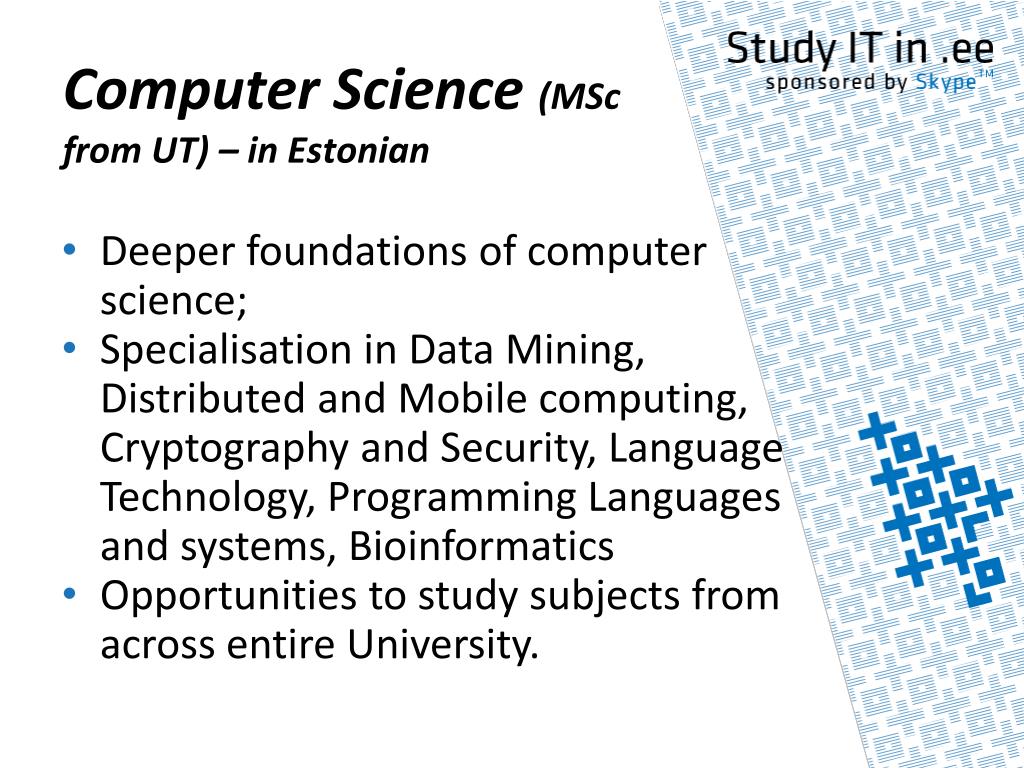 Study IT in .ee
sponsored by Skype™

Computer Science (MSc from UT) – in Estonian

• Deeper foundations of computer science;
• Specialisation in Data Mining, Distributed and Mobile computing, Cryptography and Security, Language Technology, Programming Languages and systems, Bioinformatics
• Opportunities to study subjects from across entire University.